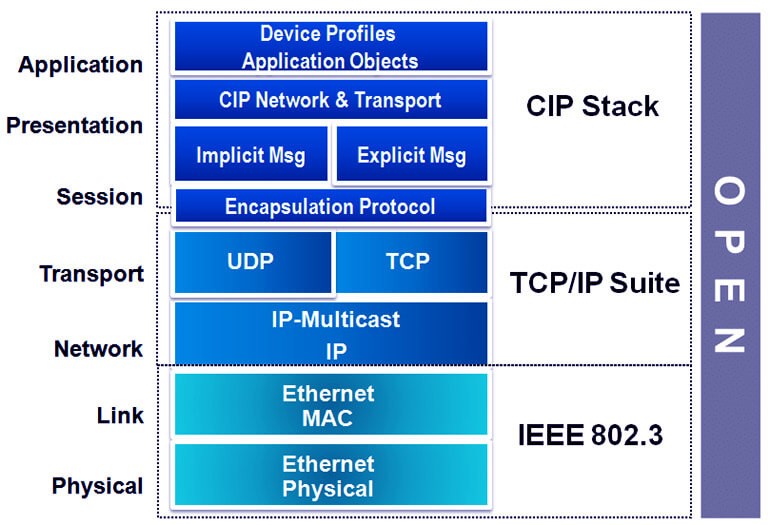 Application

Presentation

Session

Transport

Network

Link

Physical

Device Profiles
Application Objects

CIP Network & Transport

Implicit Msg

Explicit Msg

Encapsulation Protocol

UDP

TCP

IP-Multicast
IP

Ethernet
MAC

Ethernet
Physical

CIP Stack

TCP/IP Suite

IEEE 802.3

OPEN